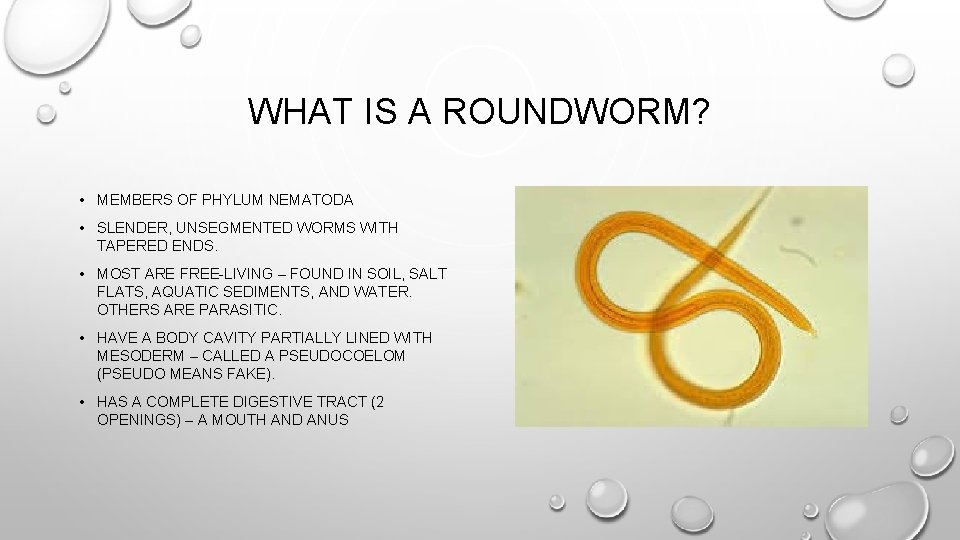 WHAT IS A ROUNDWORM?

• MEMBERS OF PHYLUM NEMATODA

• SLENDER, UNSEGMENTED WORMS WITH TAPERED ENDS.

• MOST ARE FREE-LIVING – FOUND IN SOIL, SALT FLATS, AQUATIC SEDIMENTS, AND WATER. OTHERS ARE PARASITIC.

• HAVE A BODY CAVITY PARTIALLY LINED WITH MESODERM – CALLED A PSEUDOCOELOM (PSEUDO MEANS FAKE).

• HAS A COMPLETE DIGESTIVE TRACT (2 OPENINGS) – A MOUTH AND ANUS